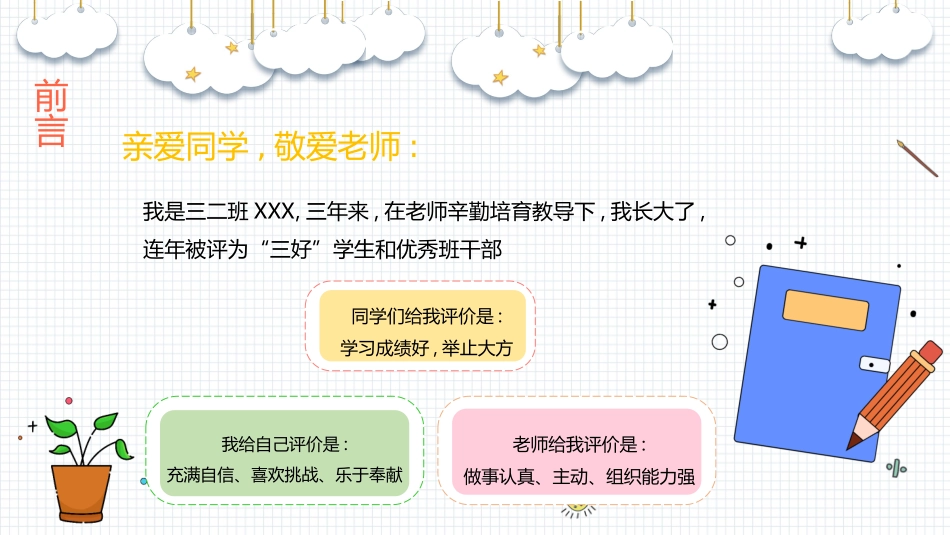 前言

亲爱同学，敬爱老师：

我是三二班 XXX, 三年来，在老师辛勤培育教导下，我长大了，连年被评为“三好”学生和优秀班干部

同学们给我评价是：
学习成绩好，举止大方

我给自己评价是：
充满自信、喜欢挑战、乐于奉献

老师给我评价是：
做事认真、主动、组织能力强